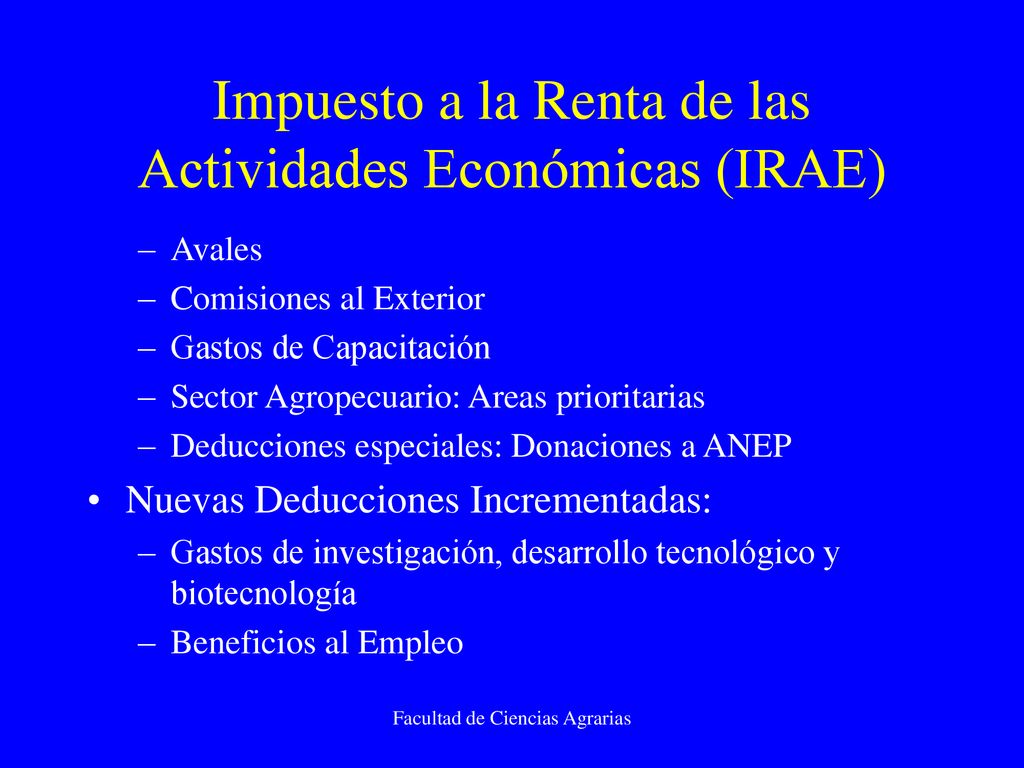 Impuesto a la Renta de las Actividades Económicas (IRAE)

– Avales
– Comisiones al Exterior
– Gastos de Capacitación
– Sector Agropecuario: Areas prioritarias
– Deducciones especiales: Donaciones a ANEP

• Nuevas Deducciones Incrementadas:
– Gastos de investigación, desarrollo tecnológico y biotecnología
– Beneficios al Empleo

Facultad de Ciencias Agrarias